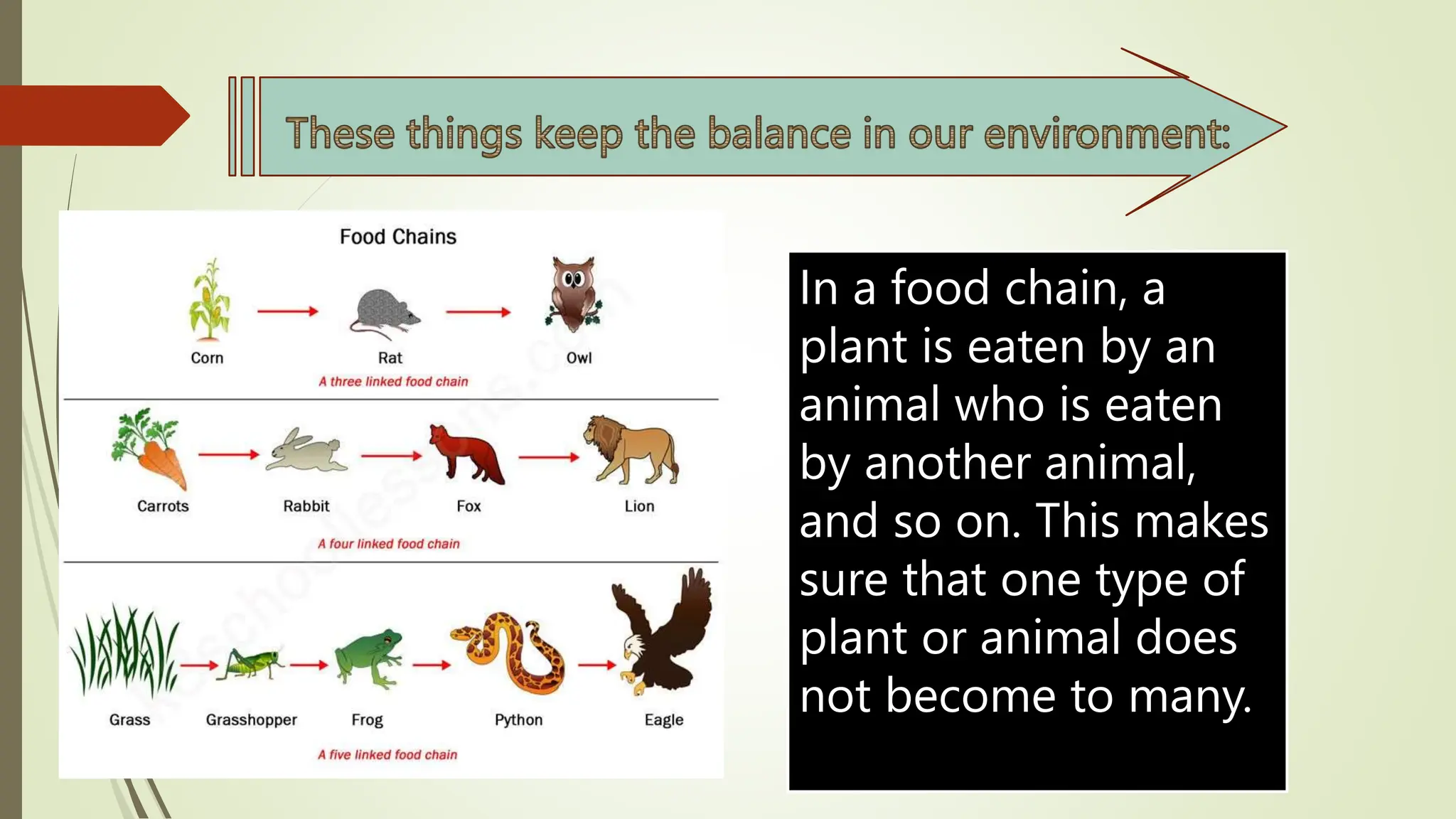 These things keep the balance in our environment:

Food Chains

Corn Rat Owl

A three linked food chain

Carrots Rabbit Fox Lion

A four linked food chain

Grass Grasshopper Frog Python Eagle

A five linked food chain

In a food chain, a plant is eaten by an animal who is eaten by another animal, and so on. This makes sure that one type of plant or animal does not become to many.